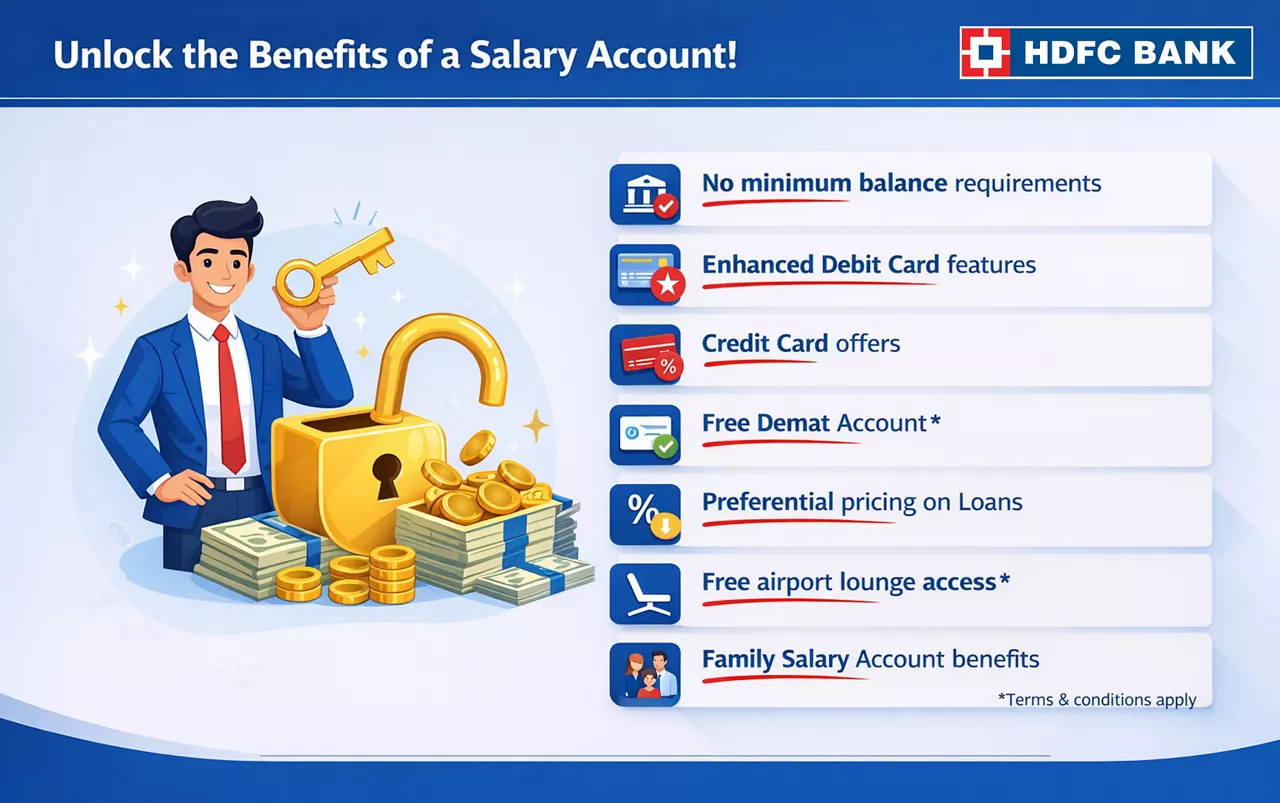 Unlock the Benefits of a Salary Account!

HDFC BANK

No minimum balance requirements

Enhanced Debit Card features

Credit Card offers

Free Demat Account*

Preferential pricing on Loans

Free airport lounge access*

Family Salary Account benefits

*Terms & conditions apply